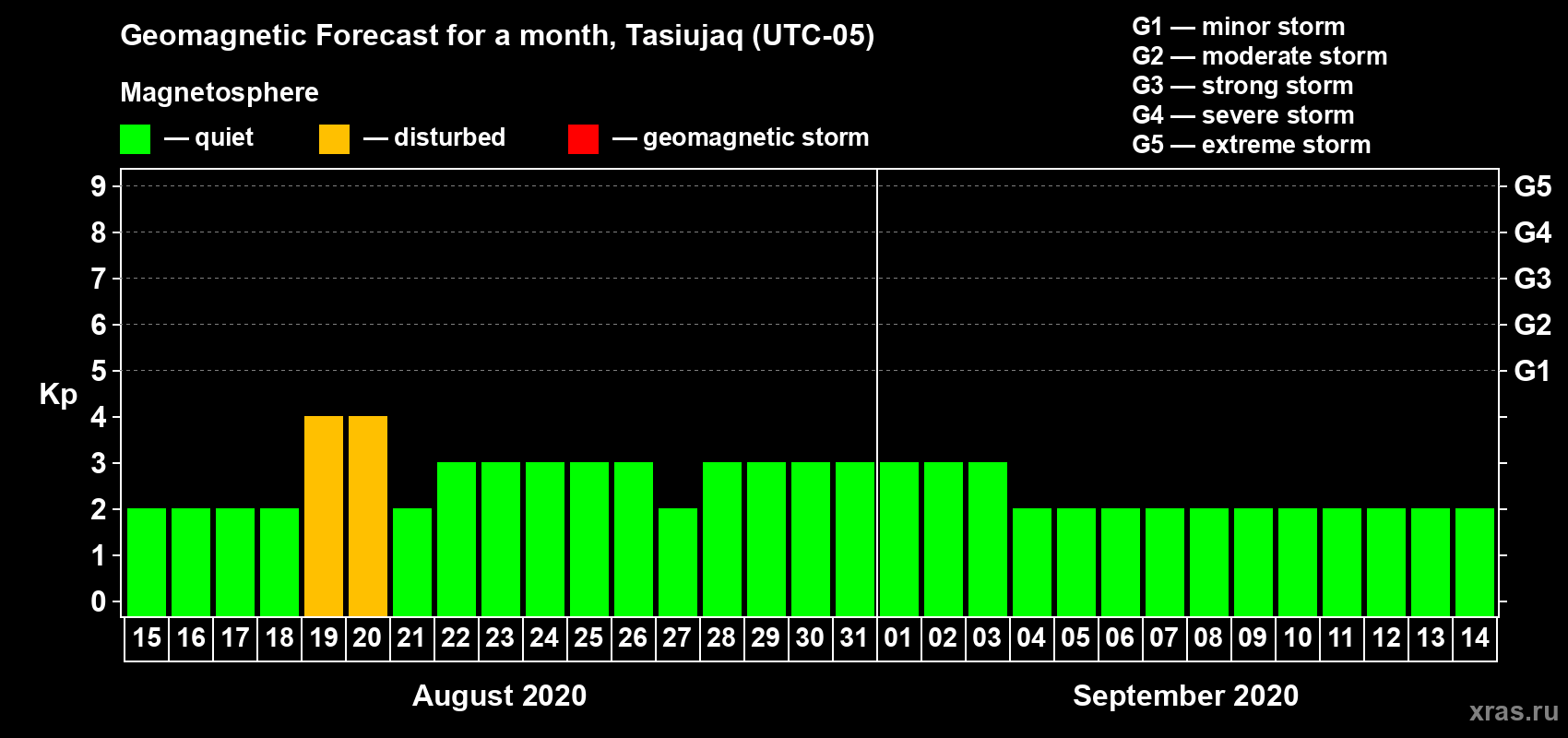 Geomagnetic Forecast for a month, Tasiujaq (UTC-05)

Magnetosphere

— quiet — disturbed — geomagnetic storm

G1 — minor storm
G2 — moderate storm
G3 — strong storm
G4 — severe storm
G5 — extreme storm

Kp

9 8 7 6 5 4 3 2 1 0

G5 G4 G3 G2 G1

15 16 17 18 19 20 21 22 23 24 25 26 27 28 29 30 31 01 02 03 04 05 06 07 08 09 10 11 12 13 14

August 2020

September 2020

xras.ru